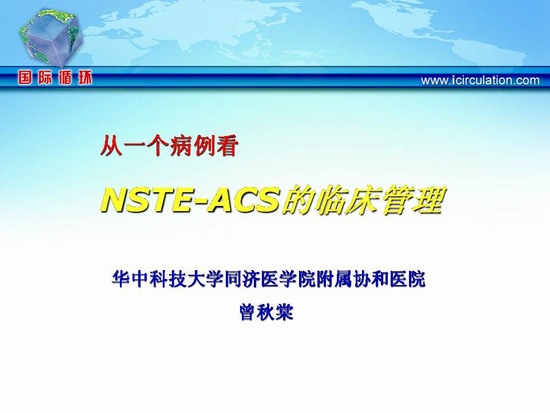 国际循环

www.icirculation.com

从一个病例看

NSTE-ACS的临床管理

华中科技大学同济医学院附属协和医院

曾秋棠